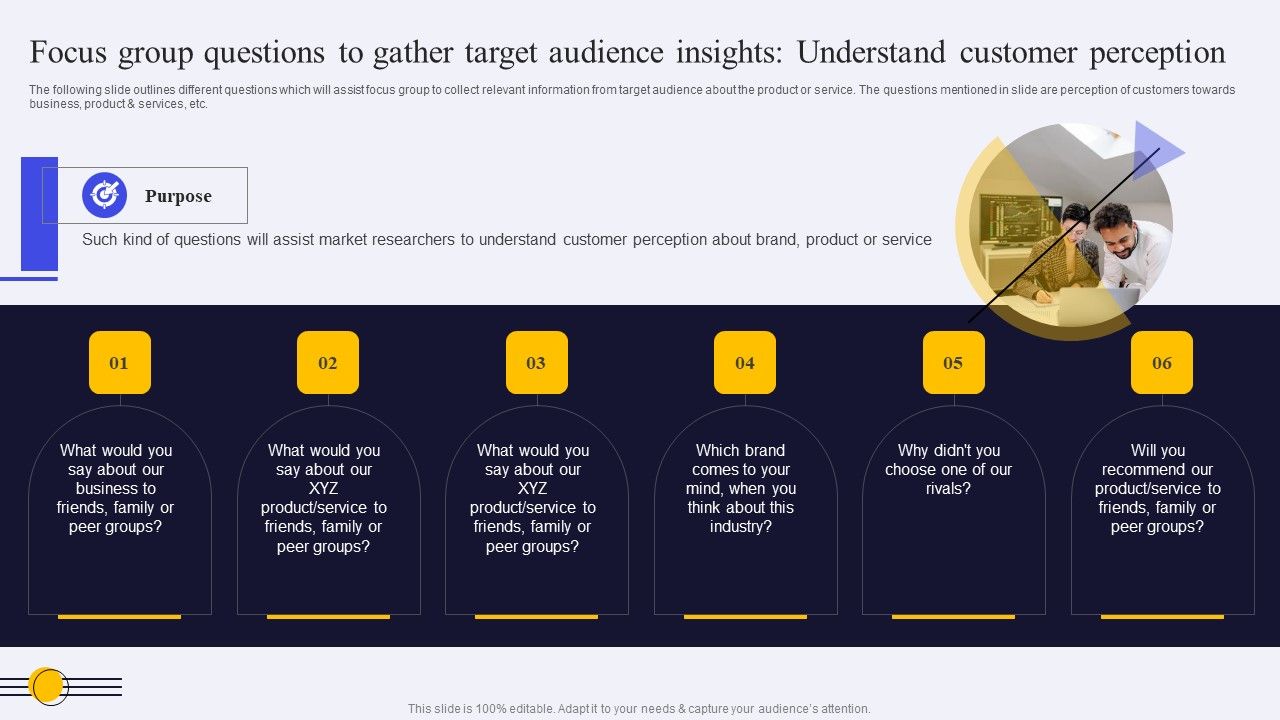 Focus group questions to gather target audience insights: Understand customer perception

The following slide outlines different questions which will assist focus group to collect relevant information from target audience about the product or service. The questions mentioned in slide are perception of customers towards business, product & services, etc.

Purpose

Such kind of questions will assist market researchers to understand customer perception about brand, product or service

01

What would you say about our business to friends, family or peer groups?

02

What would you say about our XYZ product/service to friends, family or peer groups?

03

What would you say about our XYZ product/service to friends, family or peer groups?

04

Which brand comes to your mind, when you think about this industry?

05

Why didn't you choose one of our rivals?

06

Will you recommend our product/service to friends, family or peer groups?

This slide is 100% editable. Adapt it to your needs & capture your audience's attention.